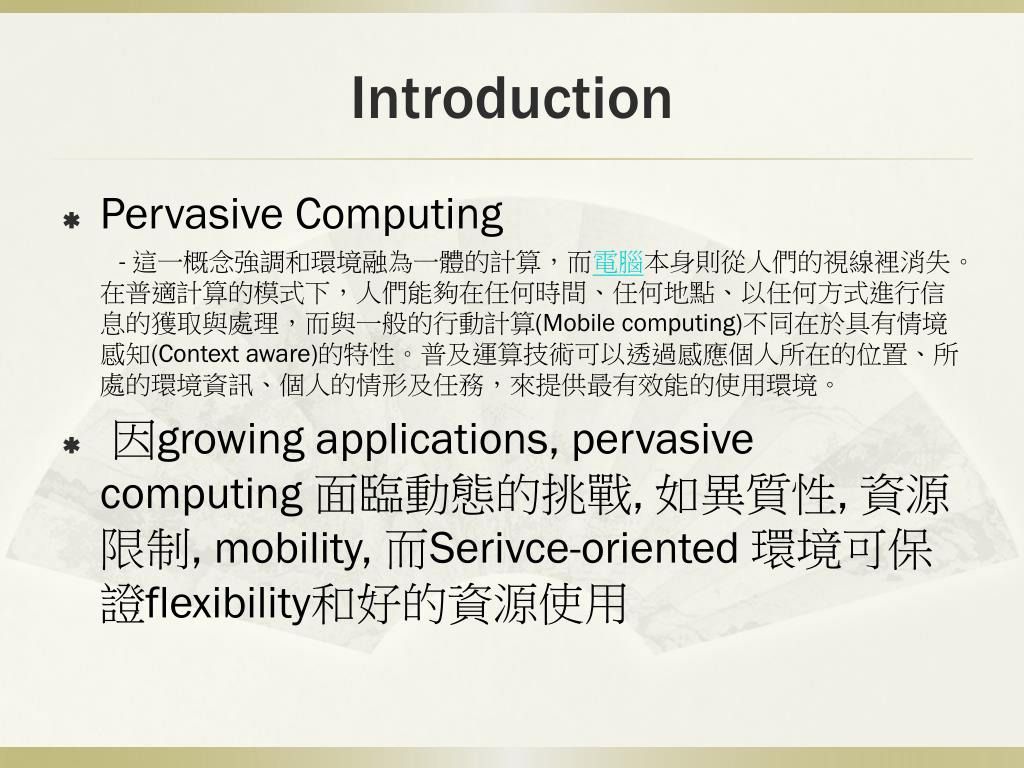 Introduction

Pervasive Computing

- 這一概念強調和環境融為一體的計算，而電腦本身則從人們的視線裡消失。在普適計算的模式下，人們能夠在任何時間、任何地點、以任何方式進行信息的獲取與處理，而與一般的行動計算(Mobile computing)不同在於具有情境感知(Context aware)的特性。普及運算技術可以透過感應個人所在的位置、所處的環境資訊、個人的情形及任務，來提供最有效能的使用環境。

因growing applications, pervasive computing 面臨動態的挑戰, 如異質性, 資源限制, mobility, 而Serivce-oriented 環境可保證flexibility和好的資源使用